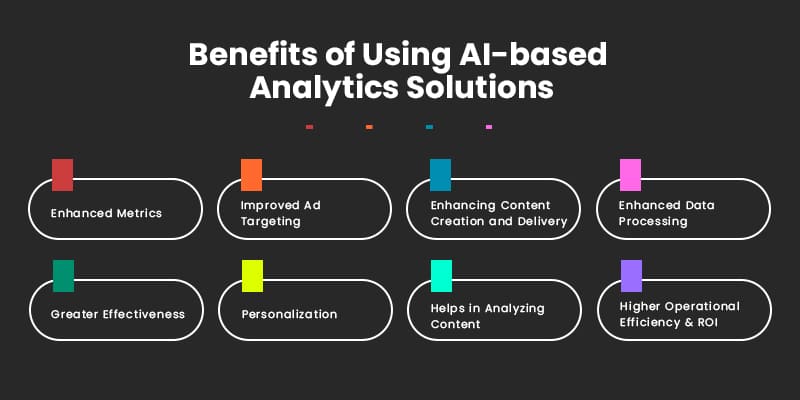 Benefits of Using AI-based Analytics Solutions

Enhanced Metrics

Improved Ad Targeting

Enhancing Content Creation and Delivery

Enhanced Data Processing

Greater Effectiveness

Personalization

Helps in Analyzing Content

Higher Operational Efficiency & ROI